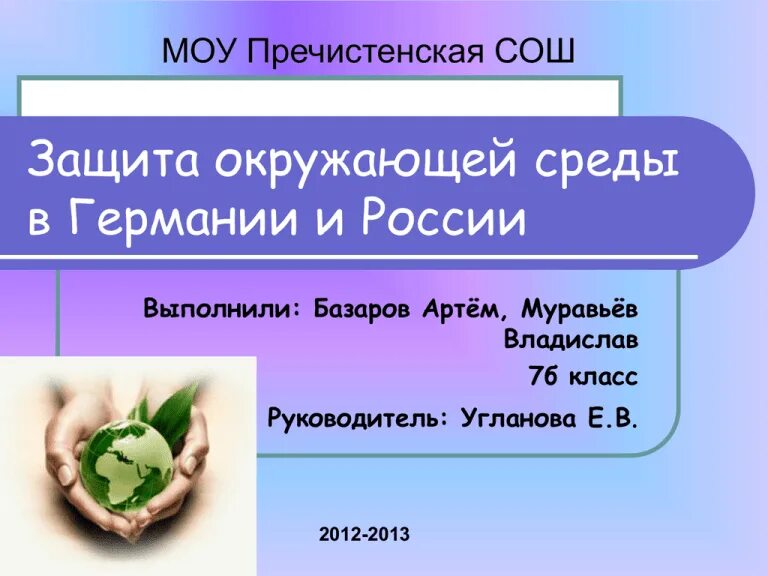 МОУ Пречистенская СОШ

Защита окружающей среды в Германии и России

Выполнили: Базаров Артём, Муравьёв Владислав
7б класс
Руководитель: Угланова Е.В.

2012-2013